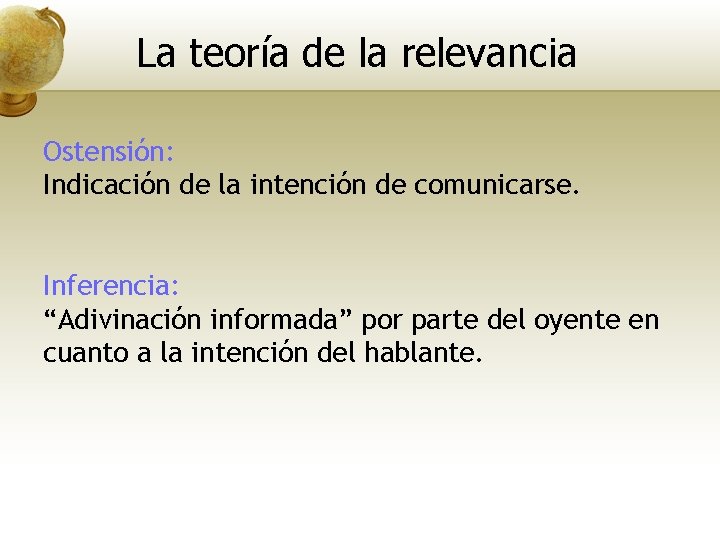 La teoría de la relevancia

Ostensión:
Indicación de la intención de comunicarse.

Inferencia:
“Adivinación informada” por parte del oyente en cuanto a la intención del hablante.